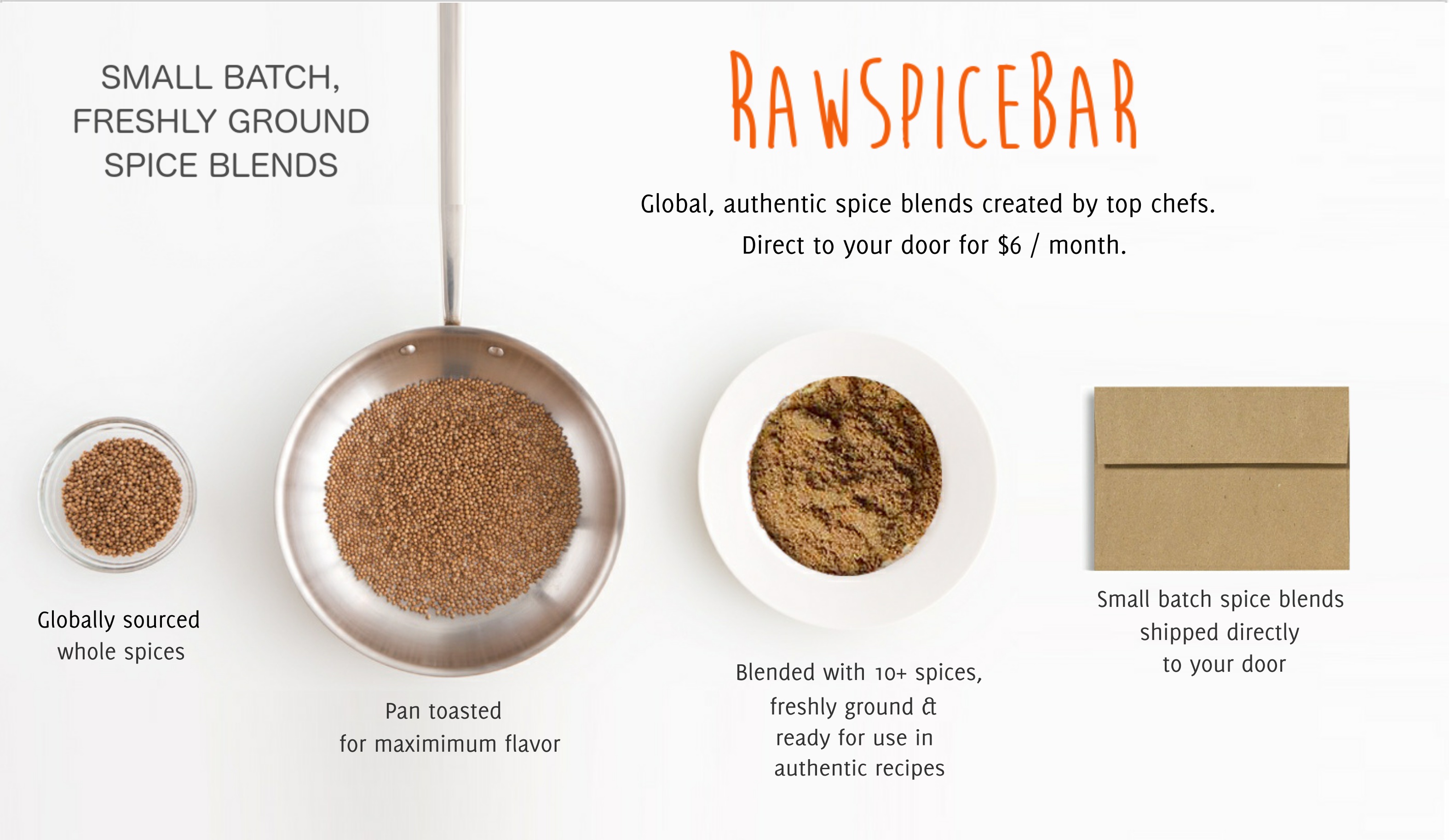 SMALL BATCH, FRESHLY GROUND SPICE BLENDS

RAWSPICEBAR

Global, authentic spice blends created by top chefs.
Direct to your door for $6 / month.

Globally sourced whole spices

Pan toasted for maximimum flavor

Blended with 10+ spices, freshly ground & ready for use in authentic recipes

Small batch spice blends shipped directly to your door